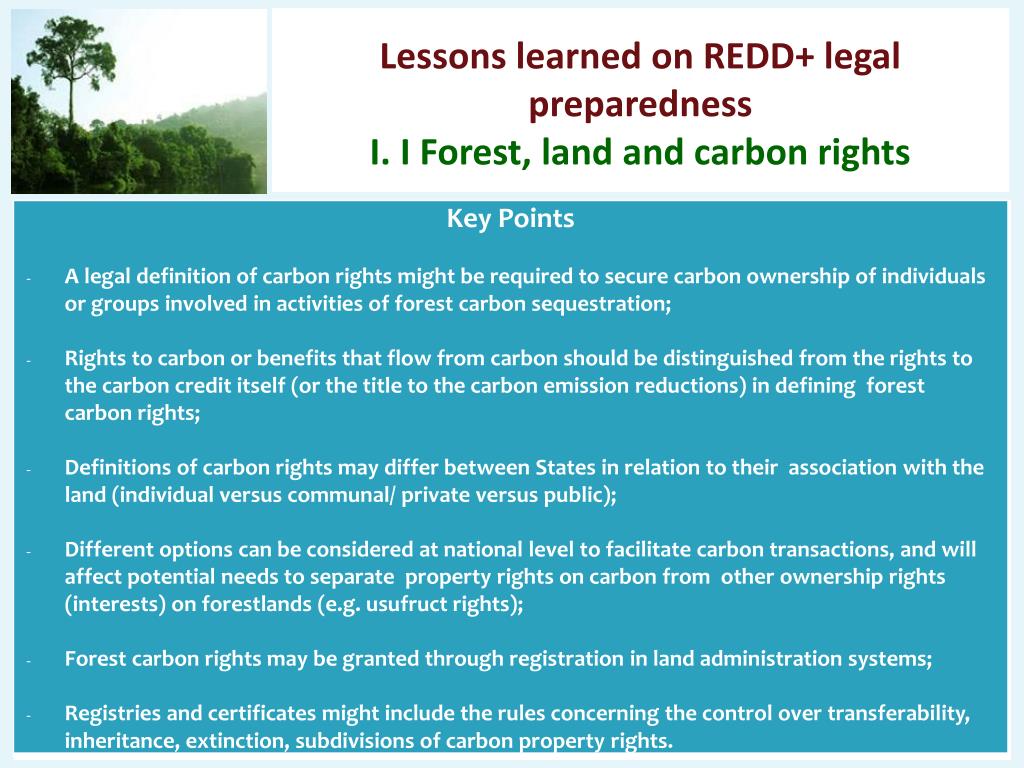 Lessons learned on REDD+ legal preparedness
I. I Forest, land and carbon rights

Key Points

- A legal definition of carbon rights might be required to secure carbon ownership of individuals or groups involved in activities of forest carbon sequestration;

- Rights to carbon or benefits that flow from carbon should be distinguished from the rights to the carbon credit itself (or the title to the carbon emission reductions) in defining forest carbon rights;

- Definitions of carbon rights may differ between States in relation to their association with the land (individual versus communal/ private versus public);

- Different options can be considered at national level to facilitate carbon transactions, and will affect potential needs to separate property rights on carbon from other ownership rights (interests) on forestlands (e.g. usufruct rights);

- Forest carbon rights may be granted through registration in land administration systems;

- Registries and certificates might include the rules concerning the control over transferability, inheritance, extinction, subdivisions of carbon property rights.